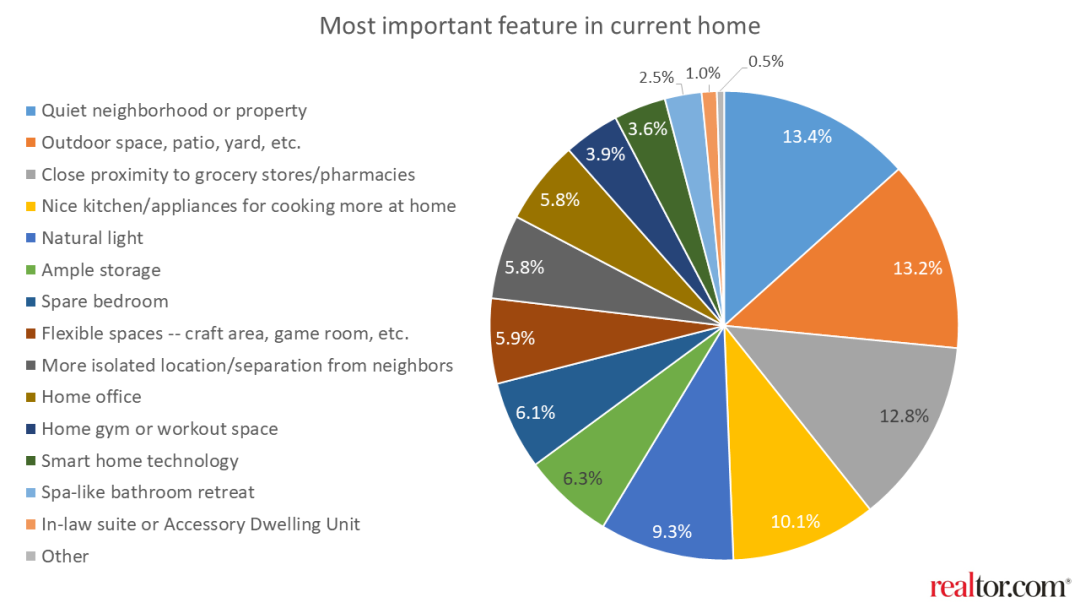 Most important feature in current home

Quiet neighborhood or property
Outdoor space, patio, yard, etc.
Close proximity to grocery stores/pharmacies
Nice kitchen/appliances for cooking more at home
Natural light
Ample storage
Spare bedroom
Flexible spaces -- craft area, game room, etc.
More isolated location/separation from neighbors
Home office
Home gym or workout space
Smart home technology
Spa-like bathroom retreat
In-law suite or Accessory Dwelling Unit
Other

13.4%
13.2%
12.8%
10.1%
9.3%
6.3%
6.1%
5.9%
5.8%
5.8%
3.9%
3.6%
2.5%
1.0%
0.5%

realtor.com®